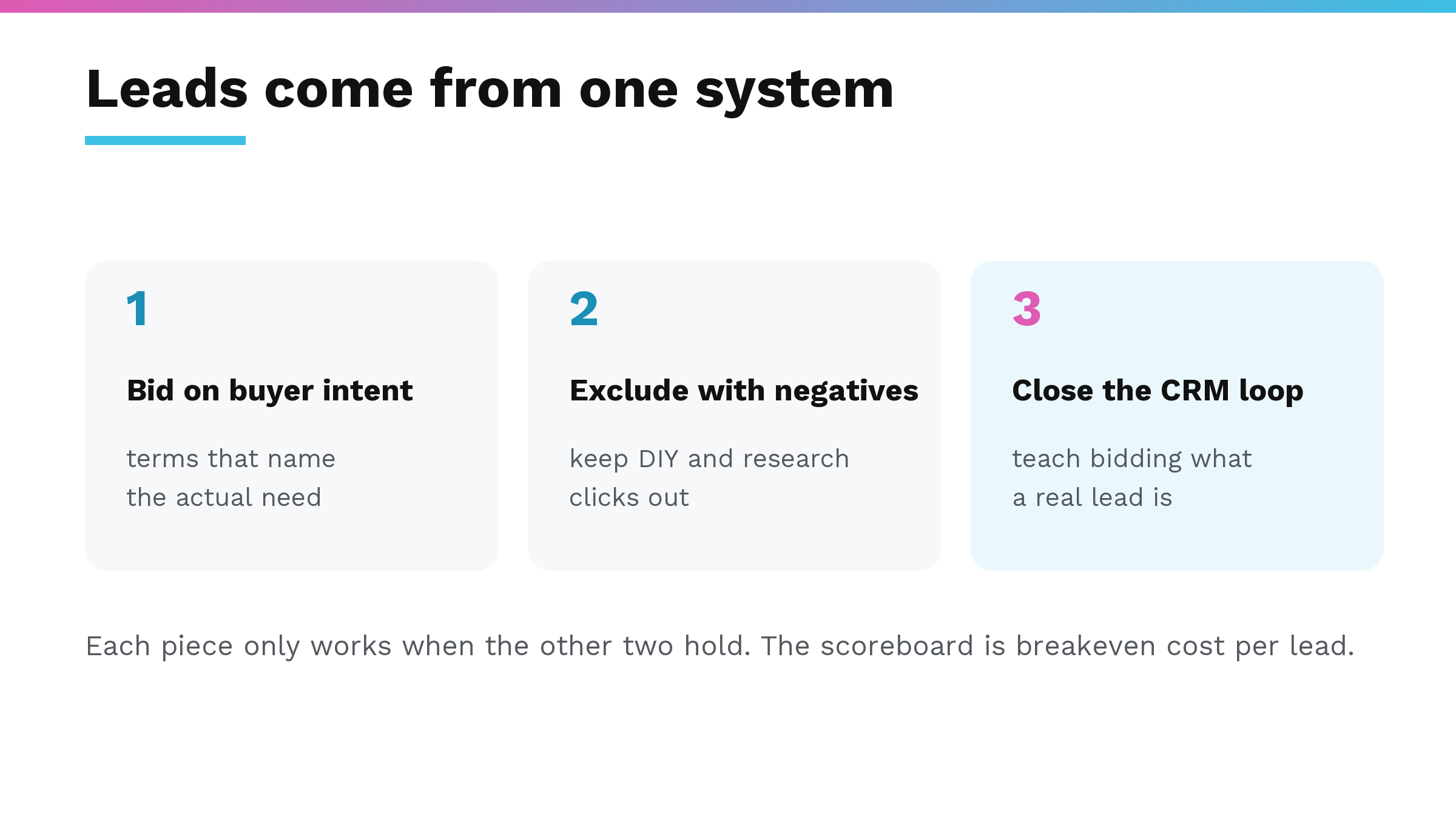 Leads come from one system

1

Bid on buyer intent

terms that name the actual need

2

Exclude with negatives

keep DIY and research clicks out

3

Close the CRM loop

teach bidding what a real lead is

Each piece only works when the other two hold. The scoreboard is breakeven cost per lead.